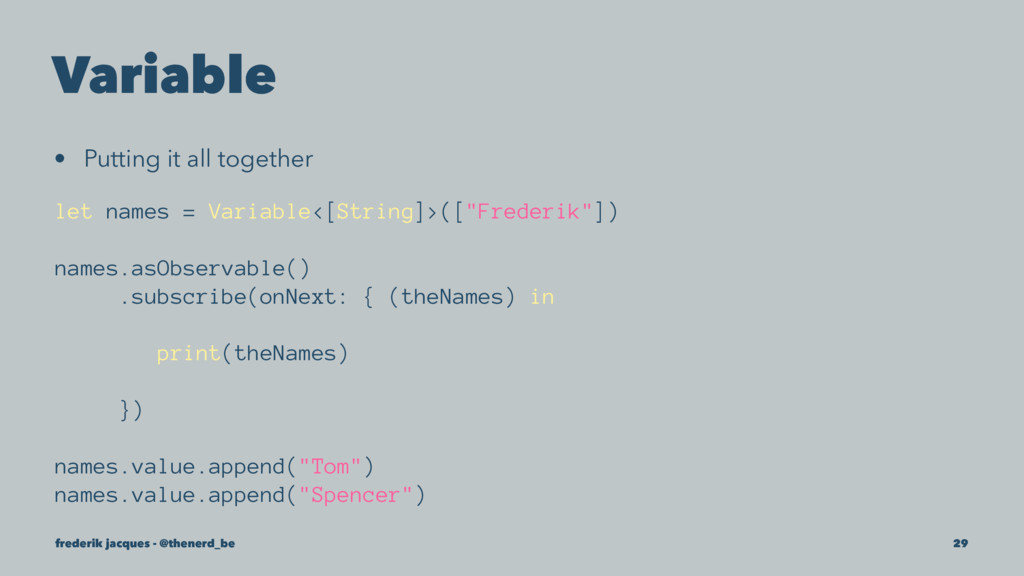 Variable

• Putting it all together

let names = Variable<[String]>(["Frederik"])

names.asObservable()
     .subscribe(onNext: { (theNames) in

        print(theNames)

     })

names.value.append("Tom")
names.value.append("Spencer")

frederik jacques - @thenerd_be

29